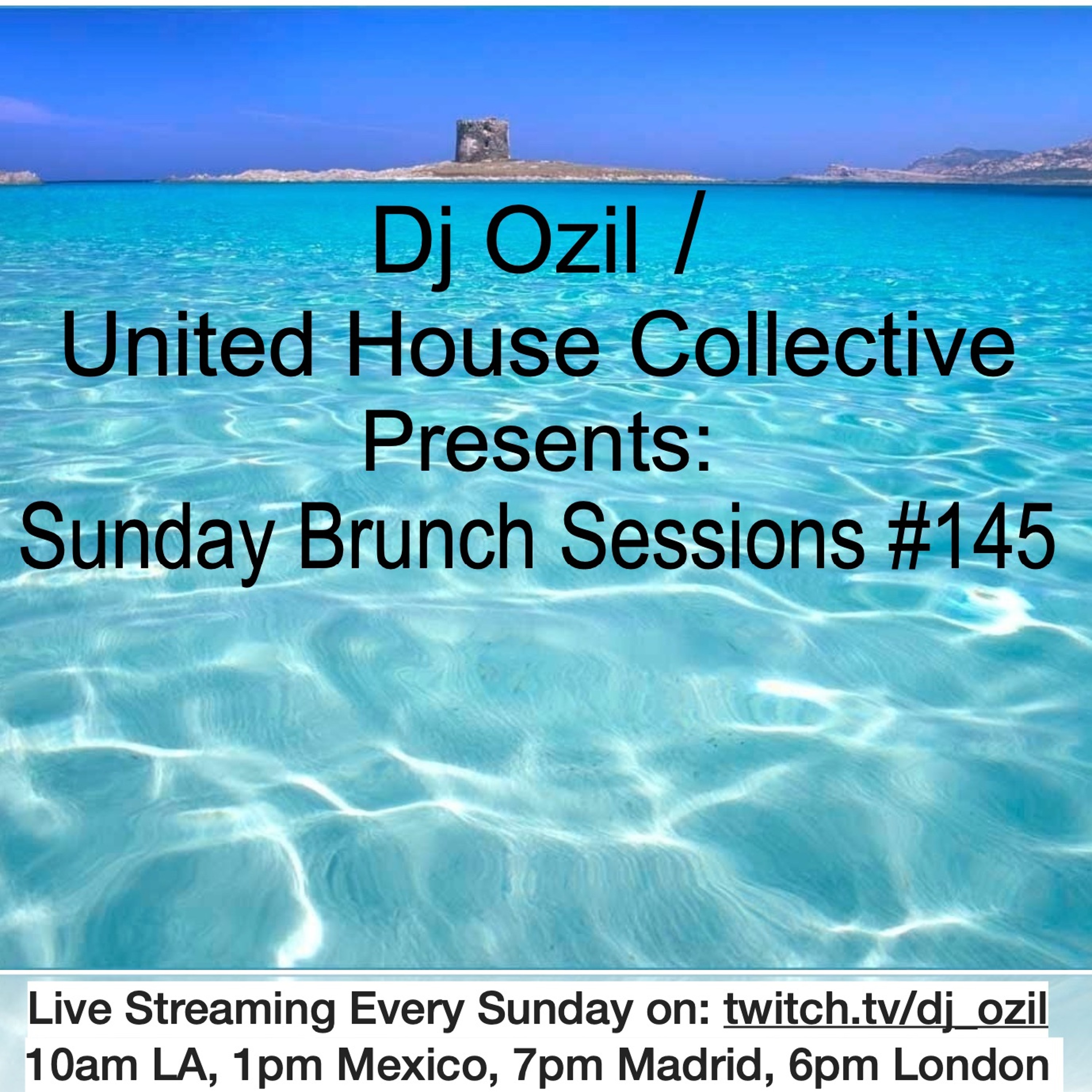 Dj Ozil /
United House Collective
Presents:
Sunday Brunch Sessions #145

Live Streaming Every Sunday on: twitch.tv/dj_ozil
10am LA, 1pm Mexico, 7pm Madrid, 6pm London